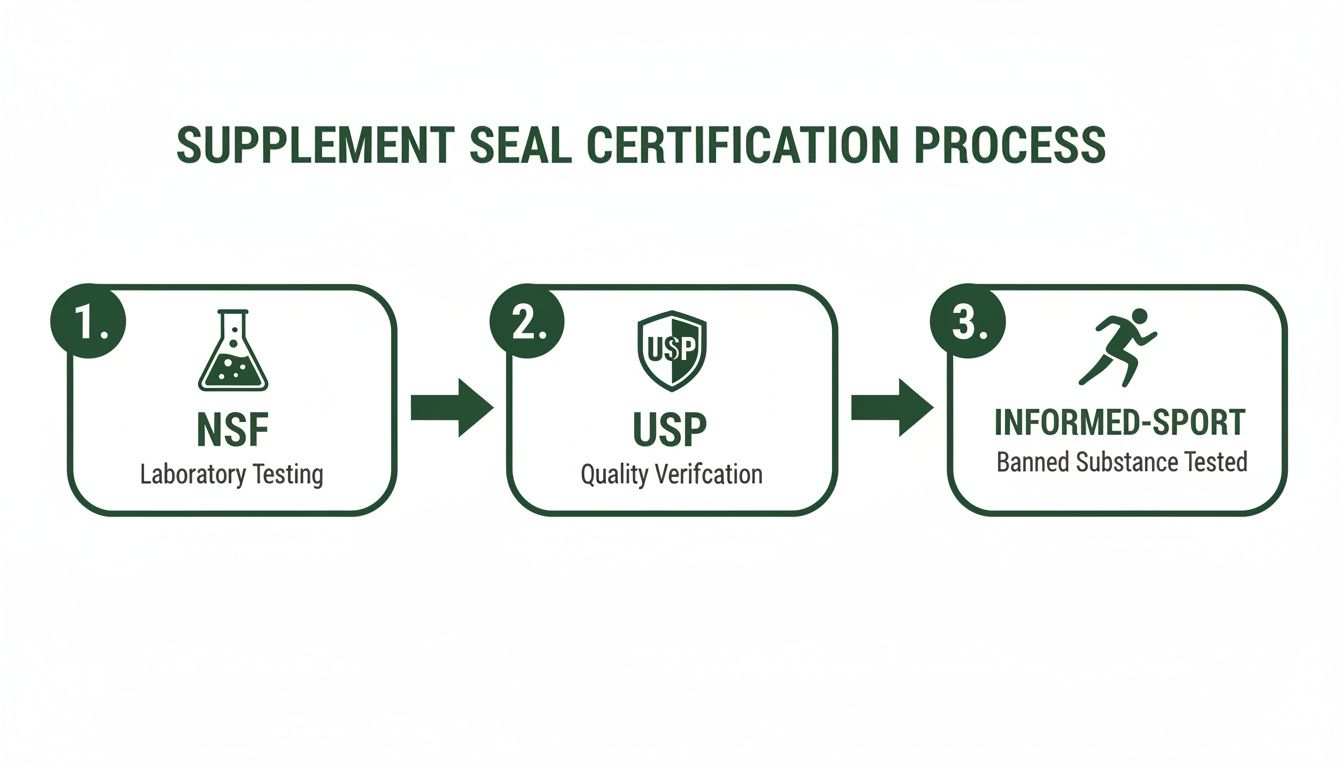 SUPPLEMENT SEAL CERTIFICATION PROCESS

1.

NSF
Laboratory Testing

2.

USP

USP
Quality Verifcation

3.

INFORMED-SPORT
Banned Substance Tested